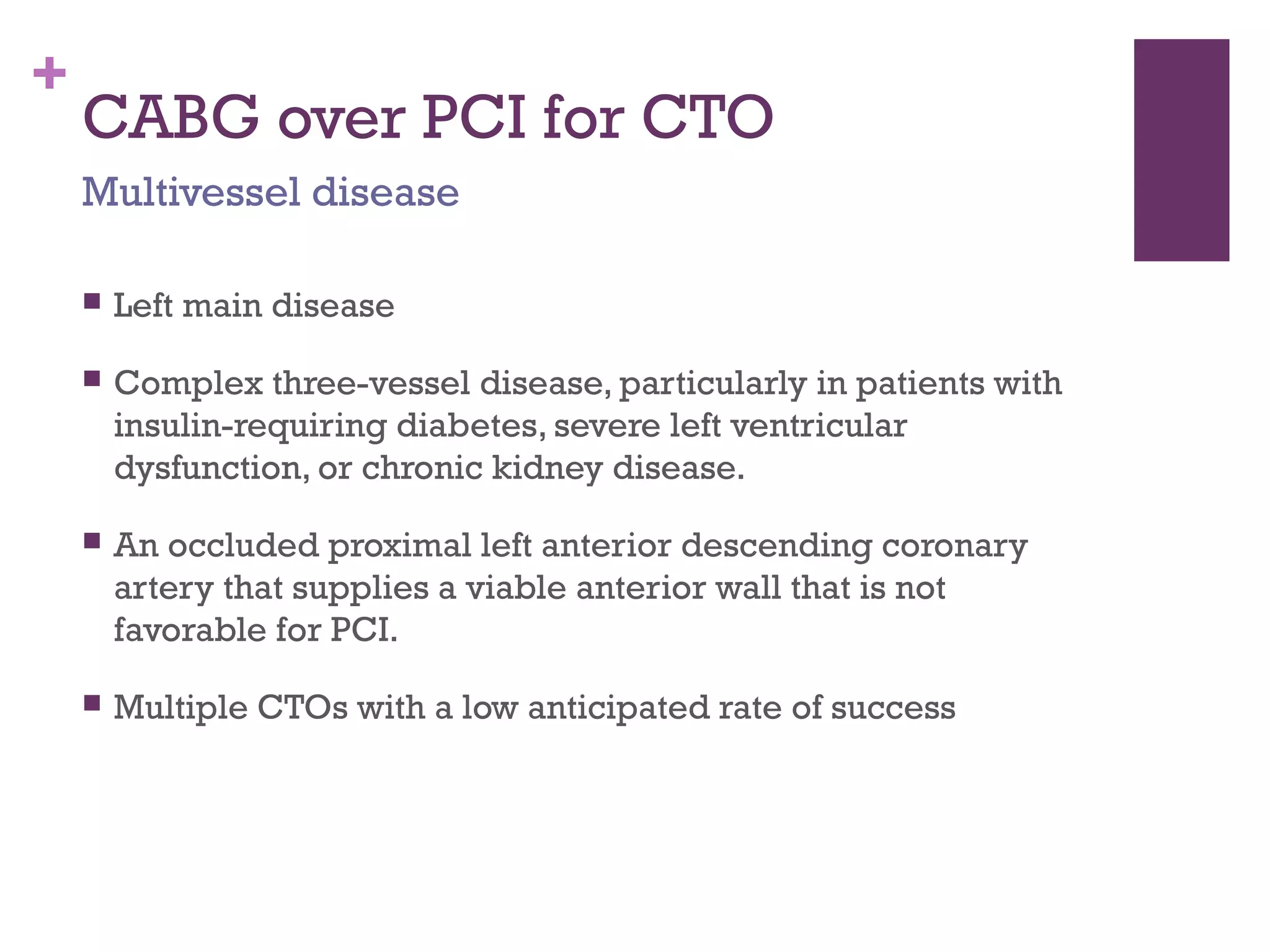 +
CABG over PCI for CTO
Multivessel disease

■ Left main disease

■ Complex three-vessel disease, particularly in patients with insulin-requiring diabetes, severe left ventricular dysfunction, or chronic kidney disease.

■ An occluded proximal left anterior descending coronary artery that supplies a viable anterior wall that is not favorable for PCI.

■ Multiple CTOs with a low anticipated rate of success